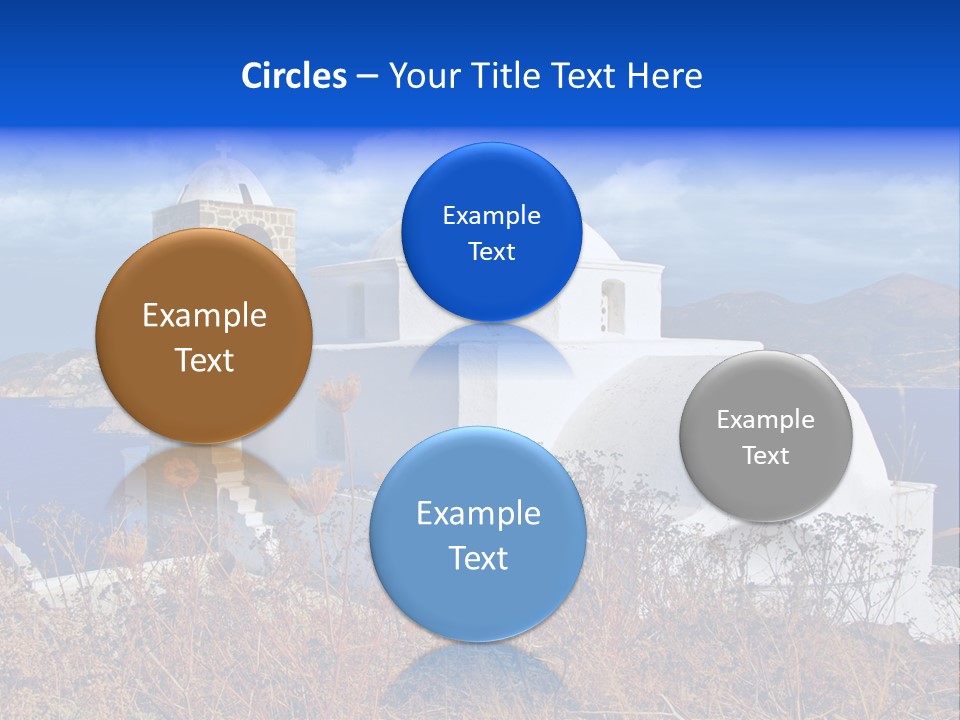 Circles – Your Title Text Here

Example Text

Example Text

Example Text

Example Text